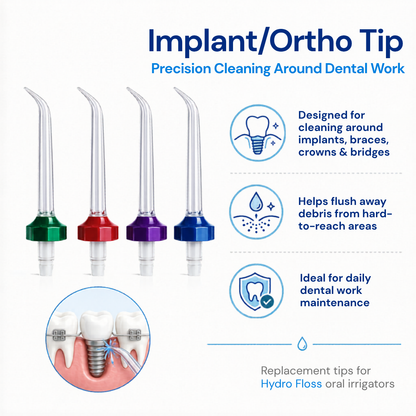 Implant/Ortho Tip

Precision Cleaning Around Dental Work

Designed for cleaning around implants, braces, crowns & bridges

Helps flush away debris from hard-to-reach areas

Ideal for daily dental work maintenance

Replacement tips for Hydro Floss oral irrigators